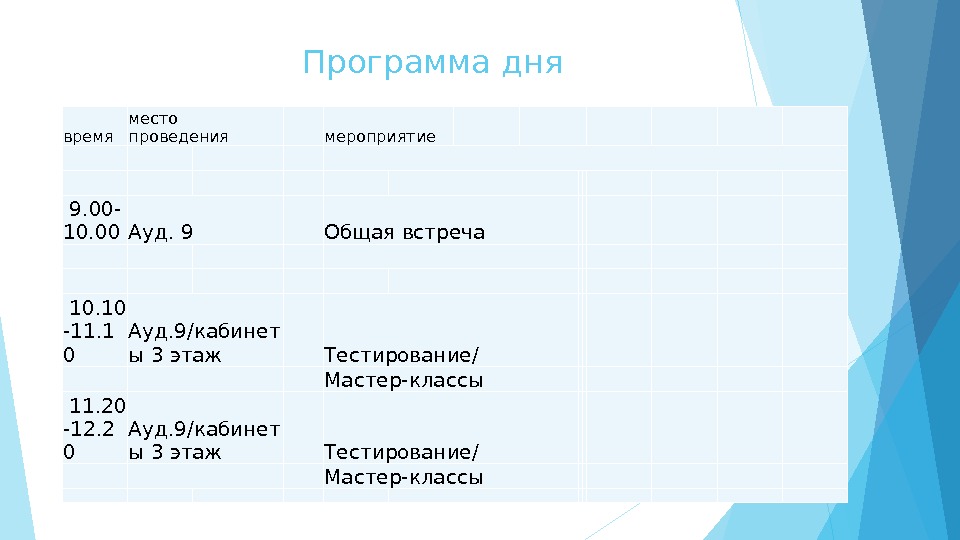 Программа дня

| время | место проведения | мероприятие |
|---|---|---|
| 9.00-10.00 | Ауд. 9 | Общая встреча |
| 10.10-11.10 | Ауд.9/кабинеты 3 этаж | Тестирование/ Мастер-классы |
| 11.20-12.20 | Ауд.9/кабинеты 3 этаж | Тестирование/ Мастер-классы |